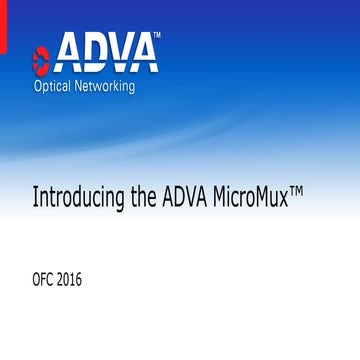 ADVA™
Optical Networking

Introducing the ADVA MicroMux™

OFC 2016